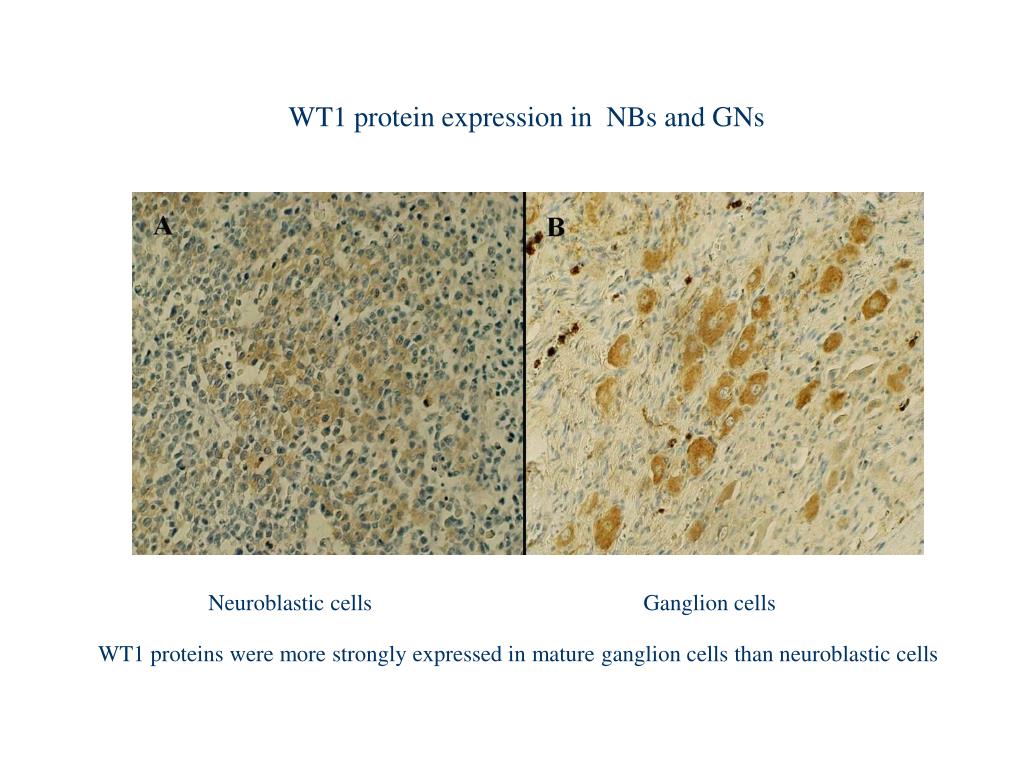 WT1 protein expression in NBs and GNs

A

B

Neuroblastic cells

Ganglion cells

WT1 proteins were more strongly expressed in mature ganglion cells than neuroblastic cells